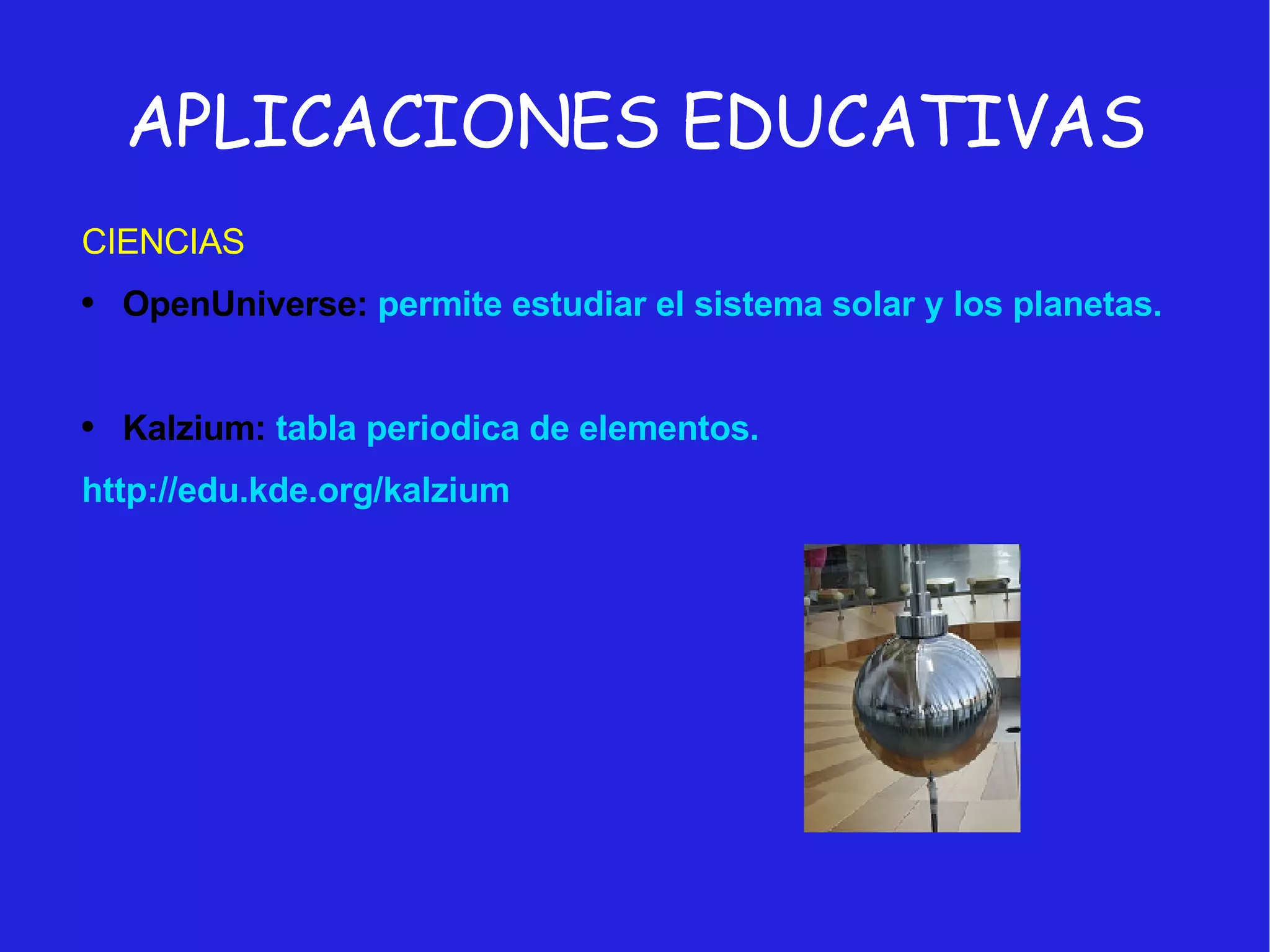 APLICACIONES EDUCATIVAS

CIENCIAS

• OpenUniverse: permite estudiar el sistema solar y los planetas.

• Kalzium: tabla periodica de elementos.

http://edu.kde.org/kalzium